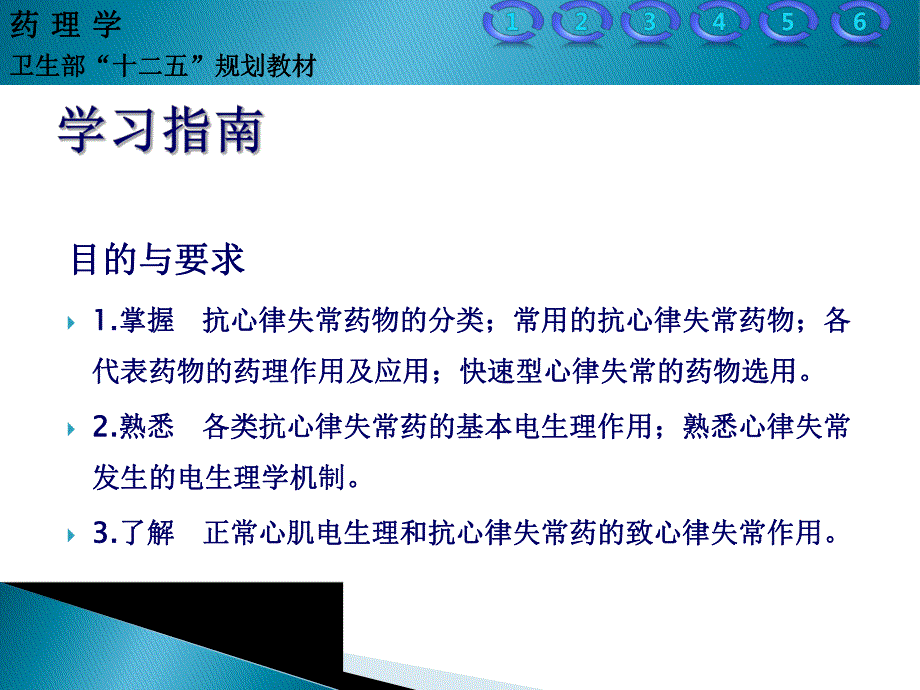 药 理 学

卫生部“十二五”规划教材

1 2 3 4 5 6

学习指南

目的与要求

1.掌握　抗心律失常药物的分类；常用的抗心律失常药物；各代表药物的药理作用及应用；快速型心律失常的药物选用。

2.熟悉　各类抗心律失常药的基本电生理作用；熟悉心律失常发生的电生理学机制。

3.了解　正常心肌电生理和抗心律失常药的致心律失常作用。